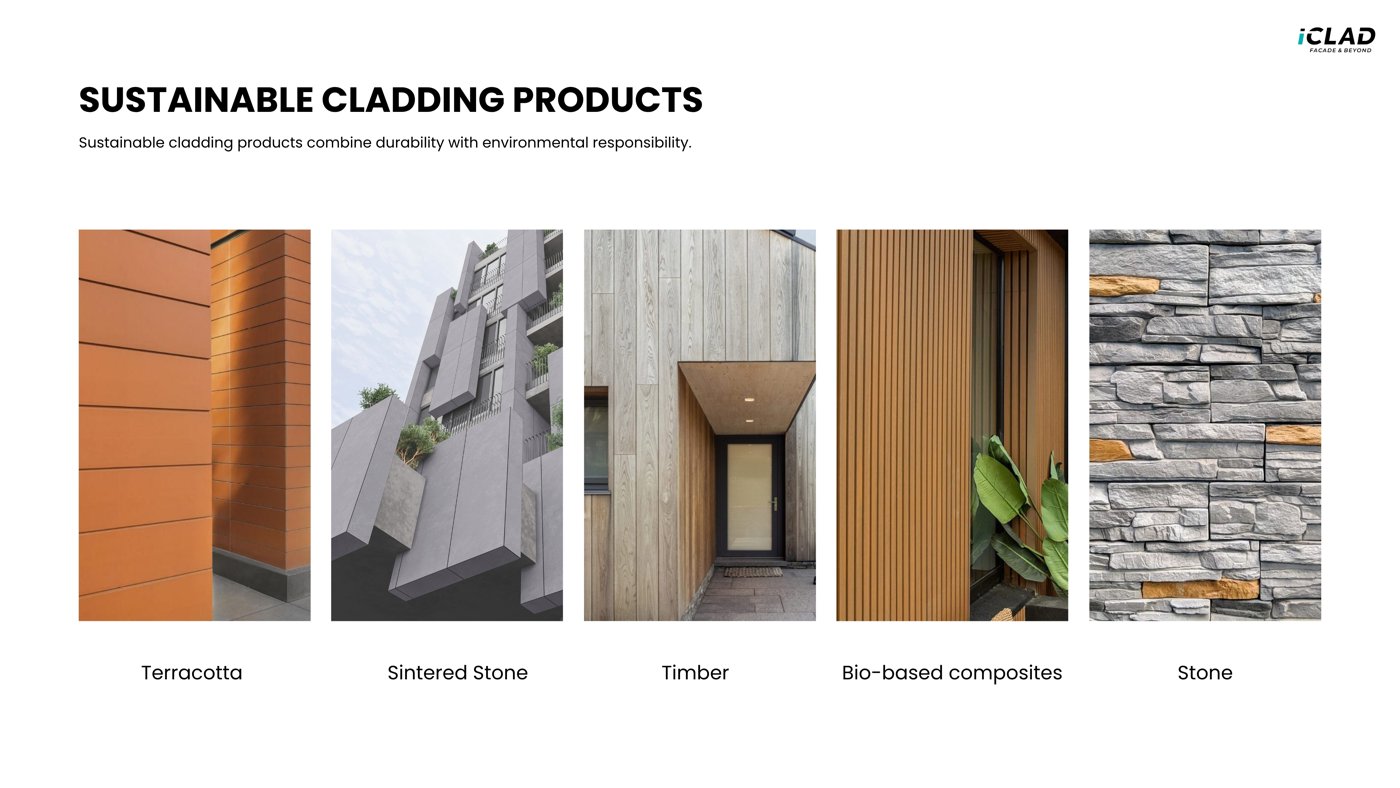 iCLAD
FACADE & BEYOND

SUSTAINABLE CLADDING PRODUCTS

Sustainable cladding products combine durability with environmental responsibility.

Terracotta

Sintered Stone

Timber

Bio-based composites

Stone